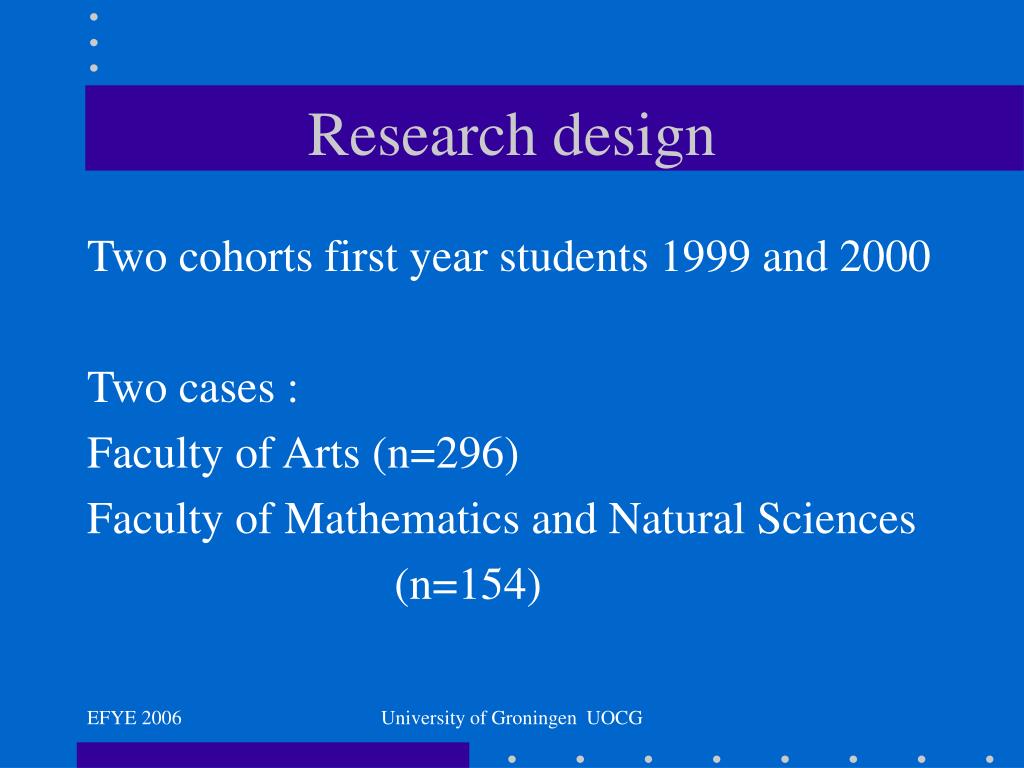 Research design

Two cohorts first year students 1999 and 2000

Two cases :
Faculty of Arts (n=296)
Faculty of Mathematics and Natural Sciences (n=154)

EFYE 2006

University of Groningen UOCG